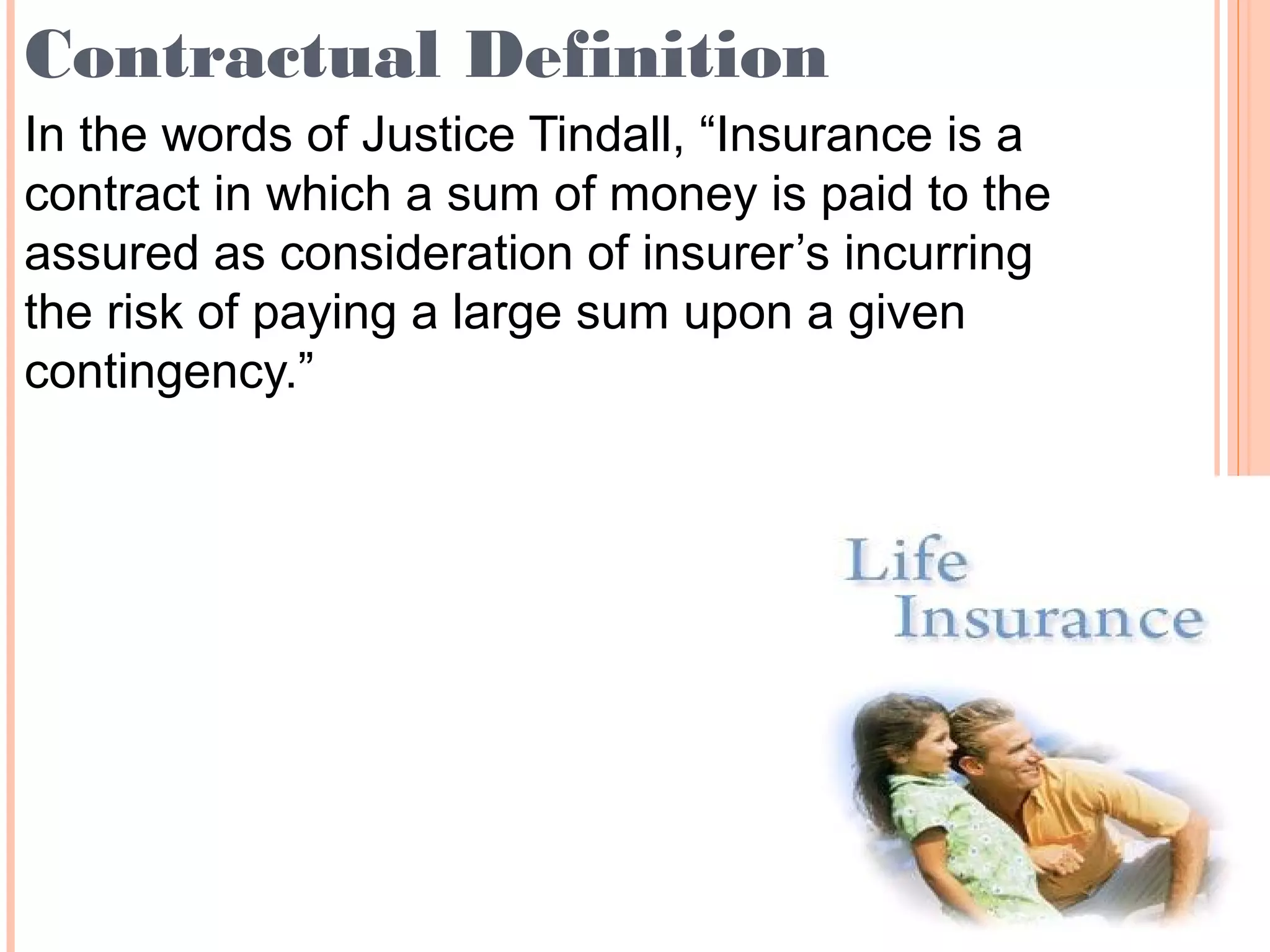 Contractual Definition

In the words of Justice Tindall, “Insurance is a contract in which a sum of money is paid to the assured as consideration of insurer’s incurring the risk of paying a large sum upon a given contingency.”

Life
Insurance